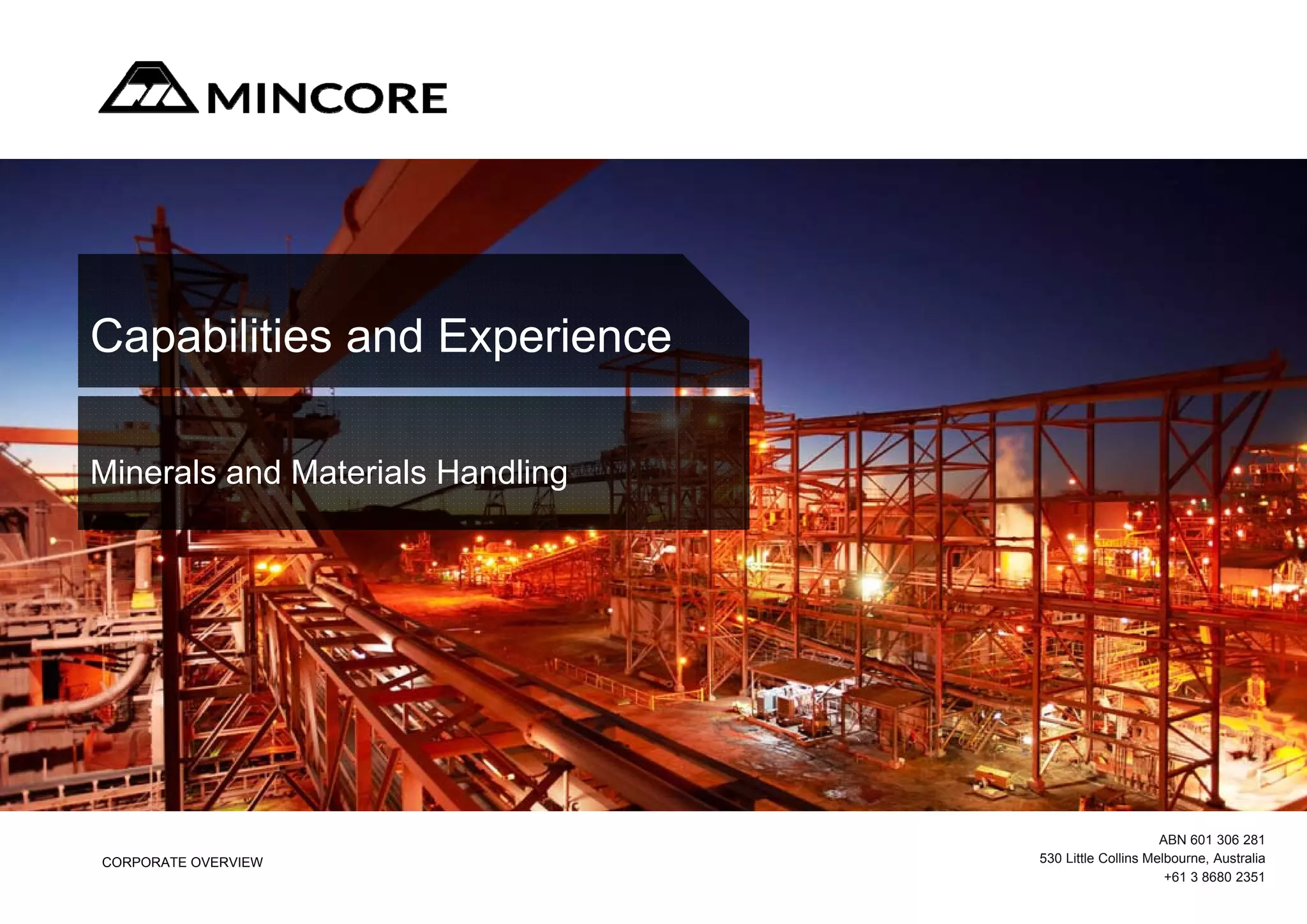 MINCORE

Capabilities and Experience

Minerals and Materials Handling

CORPORATE OVERVIEW

ABN 601 306 281
530 Little Collins Melbourne, Australia
+61 3 8680 2351